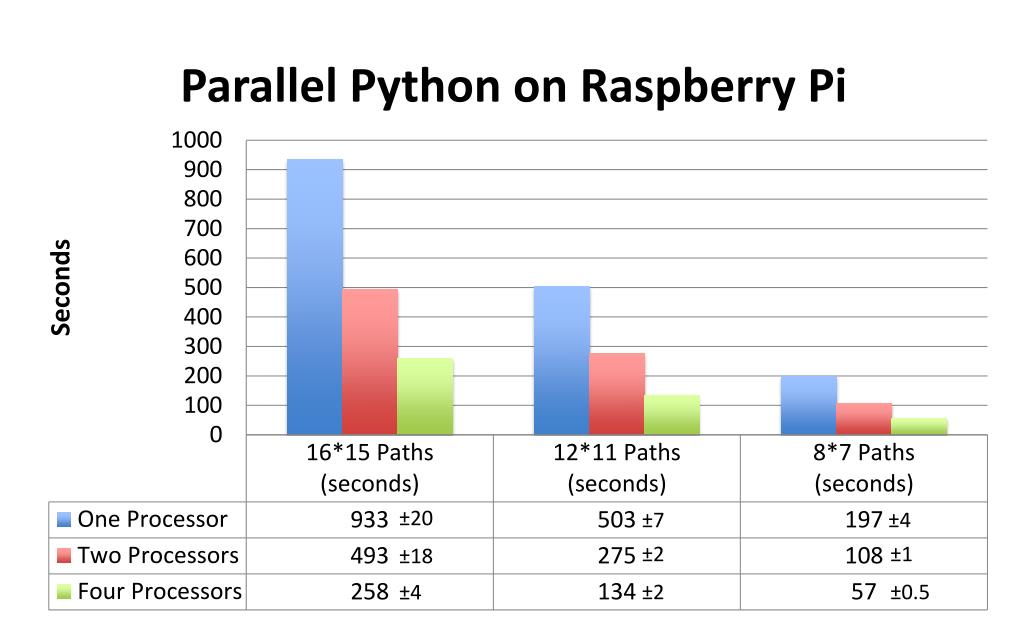 Parallel Python on Raspberry Pi

Seconds

1000
900
800
700
600
500
400
300
200
100
0

| | 16*15 Paths (seconds) | 12*11 Paths (seconds) | 8*7 Paths (seconds) |
|---|---|---|---|
| One Processor | 933 ±20 | 503 ±7 | 197 ±4 |
| Two Processors | 493 ±18 | 275 ±2 | 108 ±1 |
| Four Processors | 258 ±4 | 134 ±2 | 57 ±0.5 |